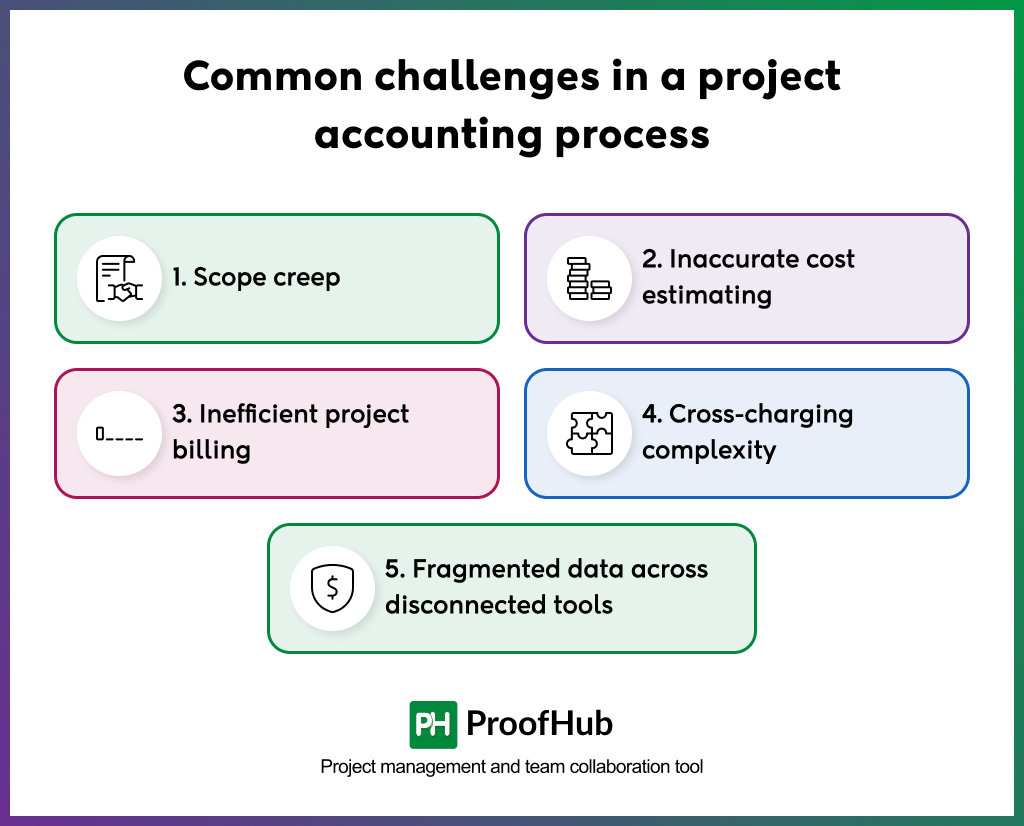 Common challenges in a project accounting process

1. Scope creep

2. Inaccurate cost estimating

3. Inefficient project billing

4. Cross-charging complexity

5. Fragmented data across disconnected tools

PH ProofHub

Project management and team collaboration tool